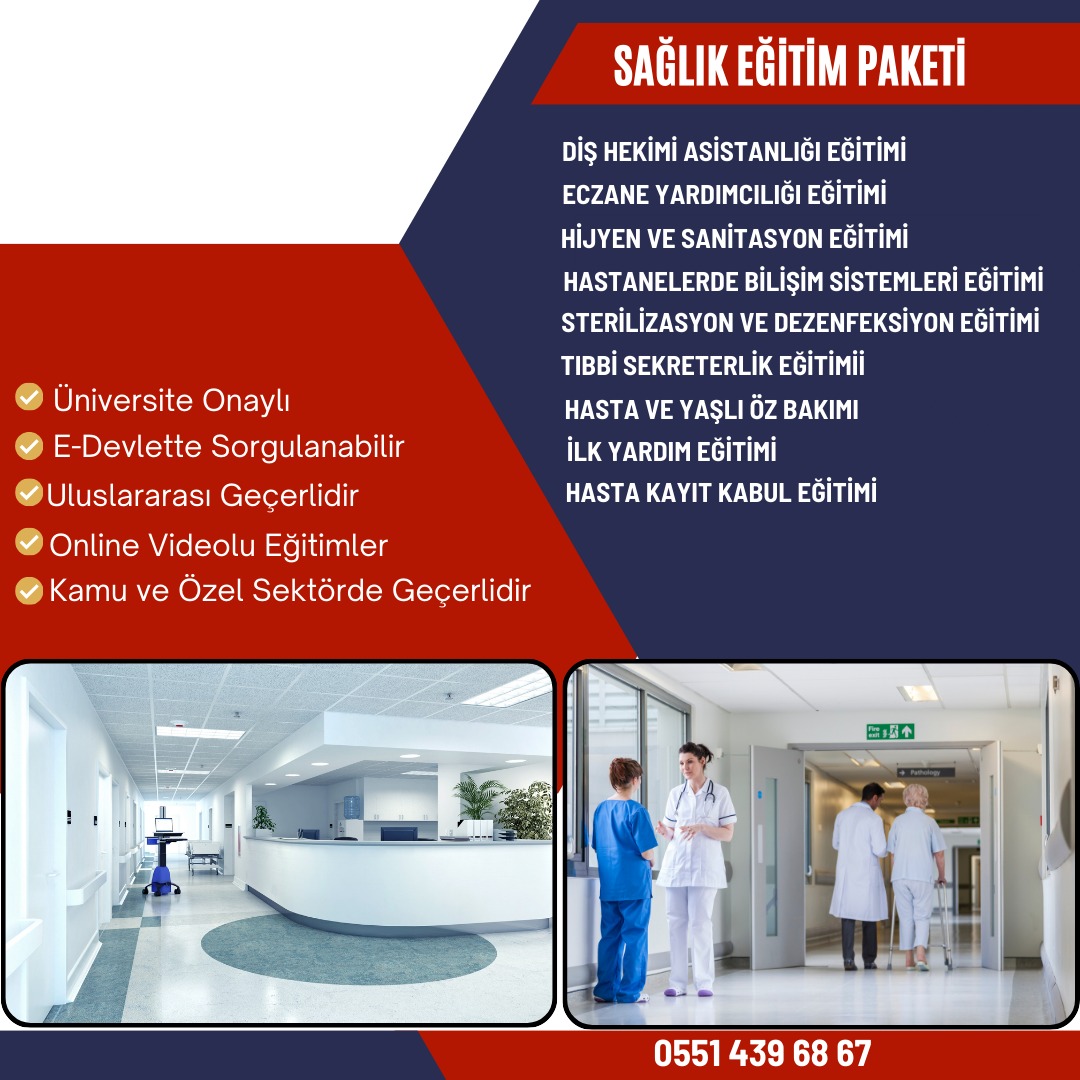 SAĞLIK EĞİTİM PAKETİ

DİŞ HEKİMİ ASİSTANLIĞI EĞİTİMİ
ECZANE YARDIMCILIĞI EĞİTİMİ
HİJYEN VE SANİTASYON EĞİTİMİ
HASTANELERDE BİLİŞİM SİSTEMLERİ EĞİTİMİ
STERİLİZASYON VE DEZENFEKSİYON EĞİTİMİ
TIBBİ SEKRETERLİK EĞİTİMİİ
HASTA VE YAŞLI ÖZ BAKIMI
İLK YARDIM EĞİTİMİ
HASTA KAYIT KABUL EĞİTİMİ

Üniversite Onaylı
E-Devlette Sorgulanabilir
Uluslararası Geçerlidir
Online Videolu Eğitimler
Kamu ve Özel Sektörde Geçerlidir

Fire exit
Pathology

0551 439 68 67